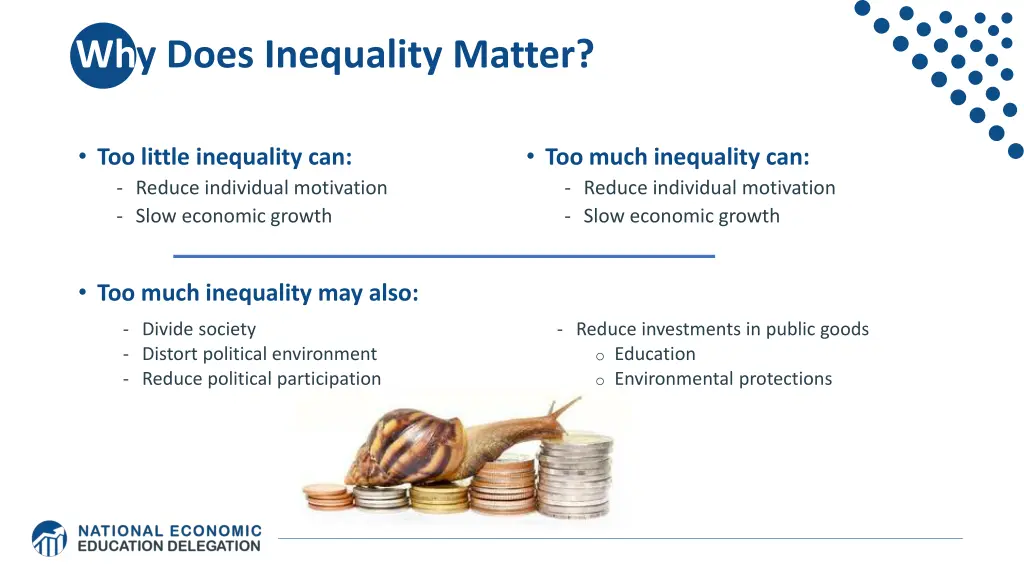 Why Does Inequality Matter?

• Too little inequality can:
- Reduce individual motivation
- Slow economic growth

• Too much inequality can:
- Reduce individual motivation
- Slow economic growth

• Too much inequality may also:
- Divide society
- Distort political environment
- Reduce political participation

- Reduce investments in public goods
o Education
o Environmental protections

NATIONAL ECONOMIC EDUCATION DELEGATION